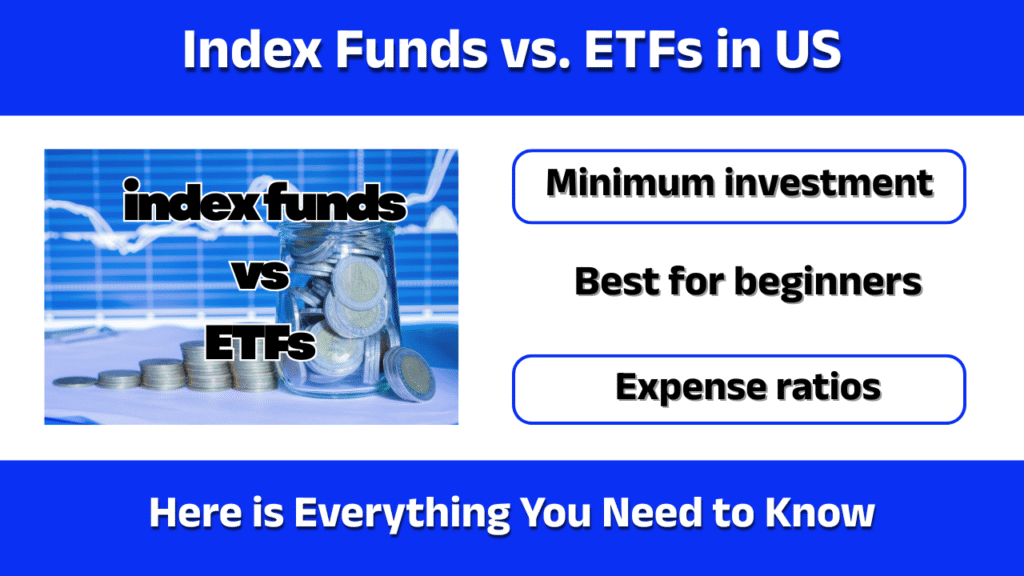 Index Funds vs. ETFs in US

index funds
vs
ETFs

Minimum investment

Best for beginners

Expense ratios

Here is Everything You Need to Know